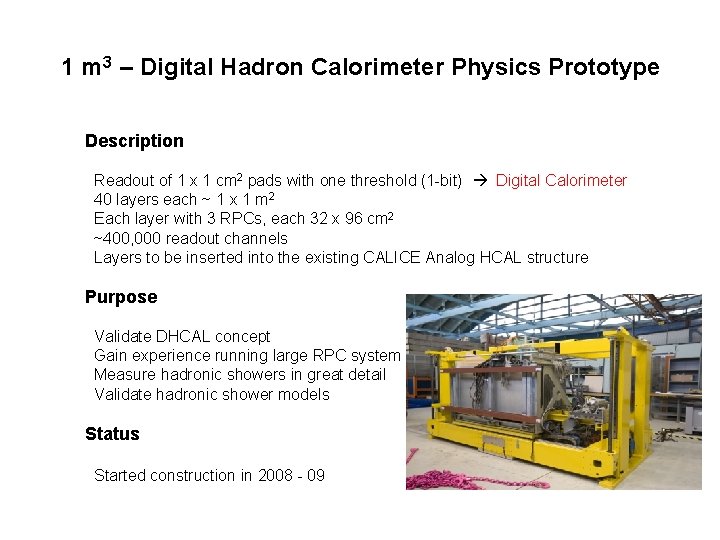 1 m$^3$ – Digital Hadron Calorimeter Physics Prototype

Description

Readout of 1 x 1 cm$^2$ pads with one threshold (1-bit) → Digital Calorimeter
40 layers each ~ 1 x 1 m$^2$
Each layer with 3 RPCs, each 32 x 96 cm$^2$
~400,000 readout channels
Layers to be inserted into the existing CALICE Analog HCAL structure

Purpose

Validate DHCAL concept
Gain experience running large RPC system
Measure hadronic showers in great detail
Validate hadronic shower models

Status

Started construction in 2008 - 09